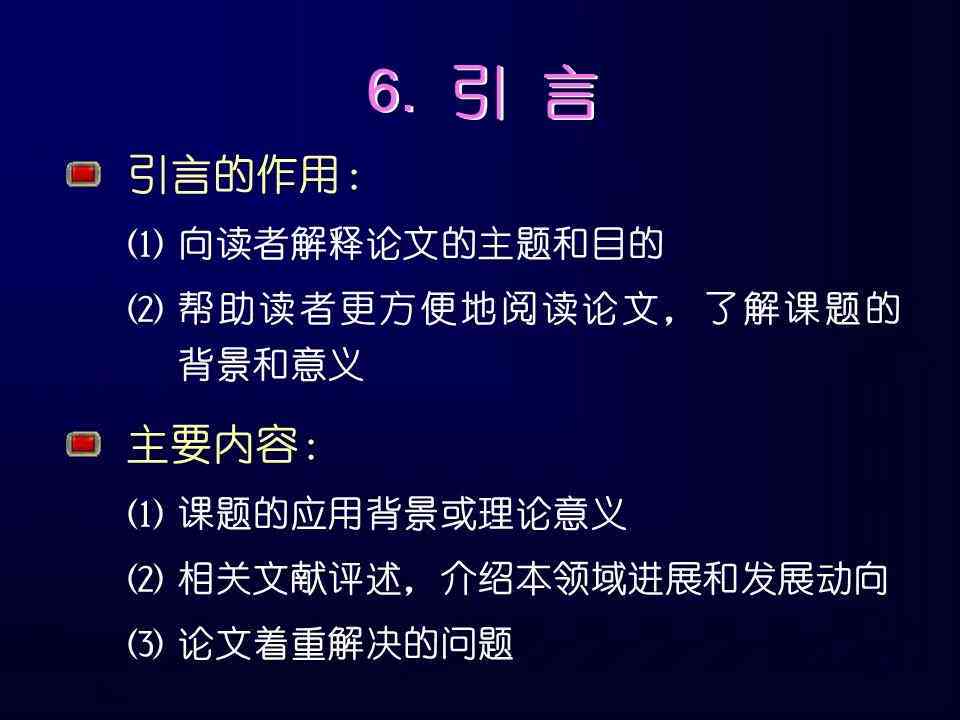 6. 引 言

引言的作用:

⑴ 向读者解释论文的主题和目的

⑵ 帮助读者更方便地阅读论文，了解课题的背景和意义

主要内容:

⑴ 课题的应用背景或理论意义

⑵ 相关文献评述，介绍本领域进展和发展动向

⑶ 论文着重解决的问题